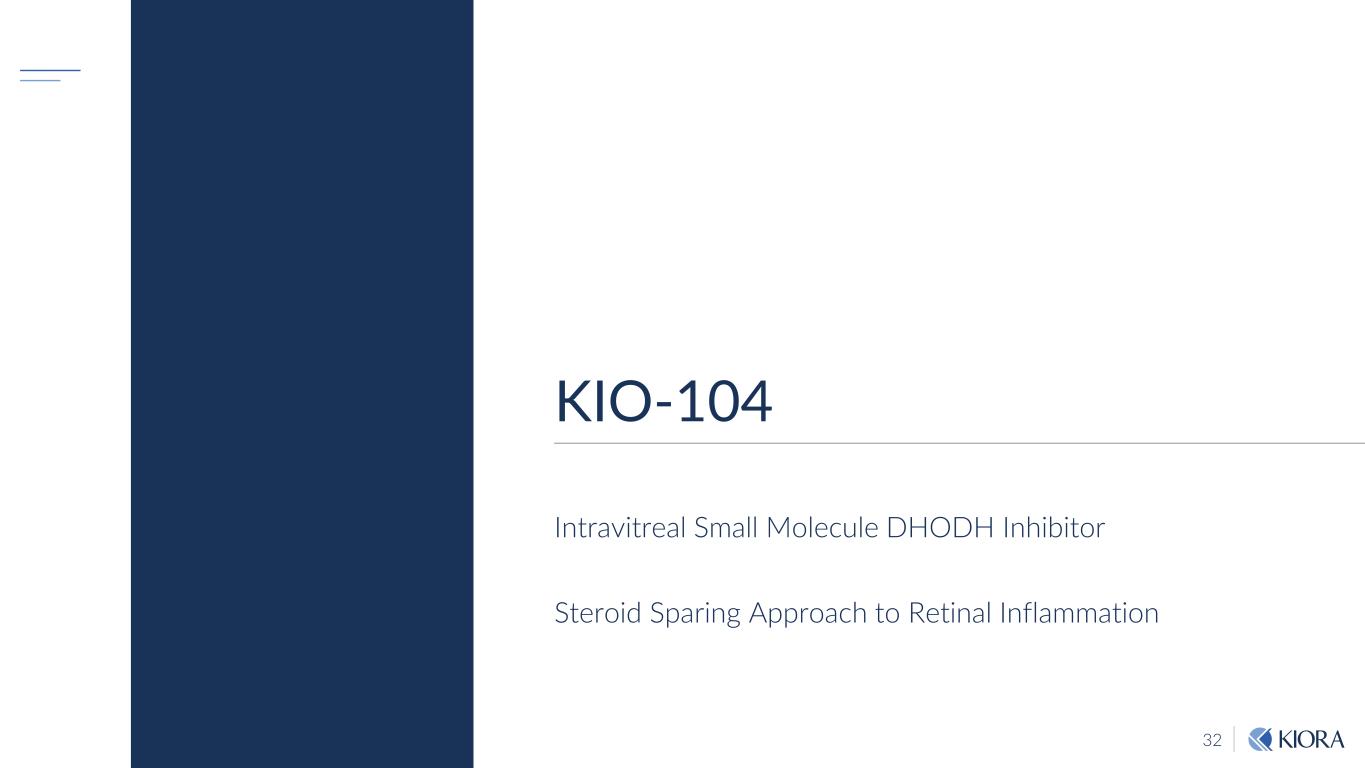 KIO-104

Intravitreal Small Molecule DHODH Inhibitor

Steroid Sparing Approach to Retinal Inflammation

32 KIORA